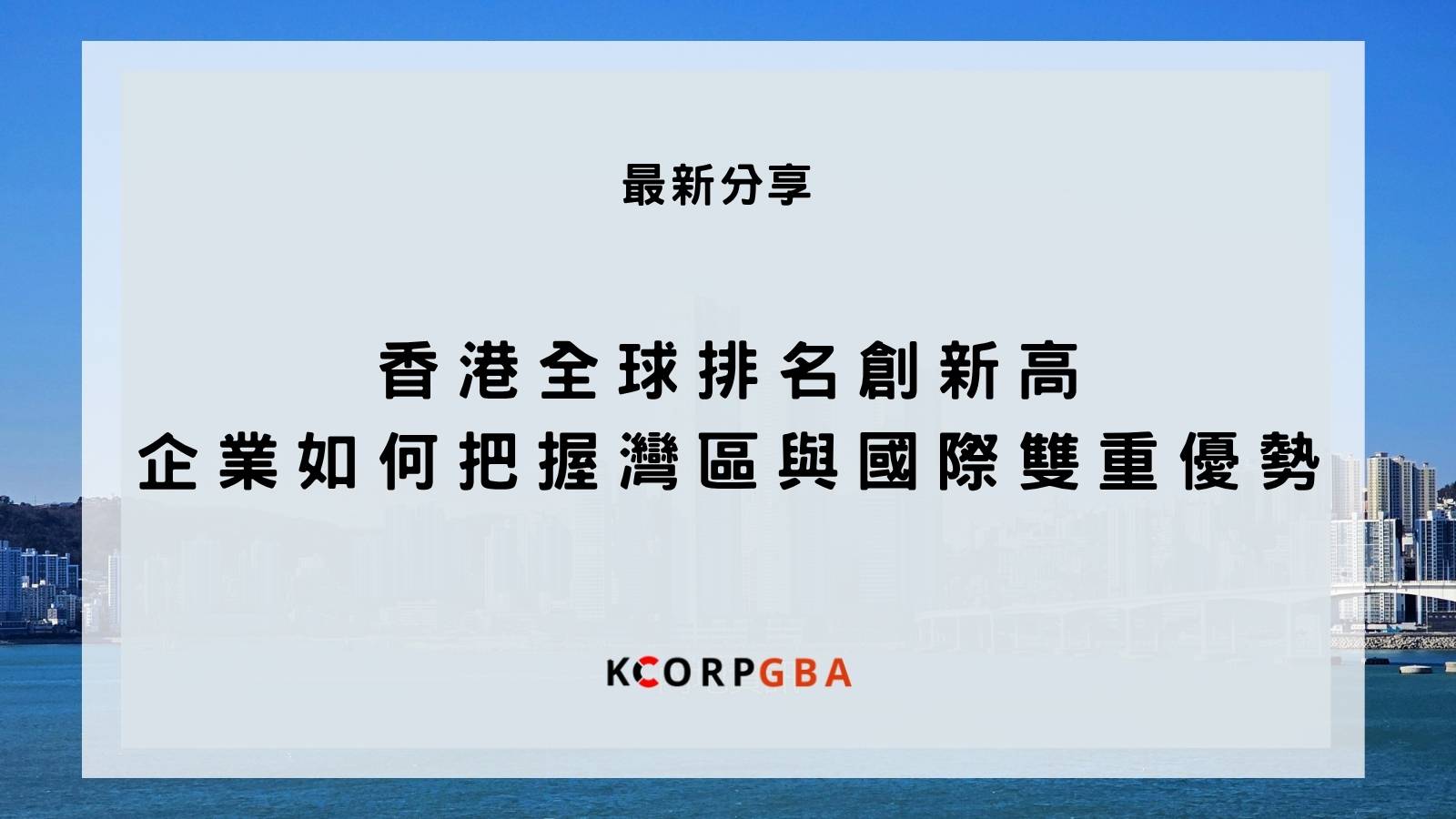 最新分享

香港全球排名創新高
企業如何把握灣區與國際雙重優勢

KCORPGBA